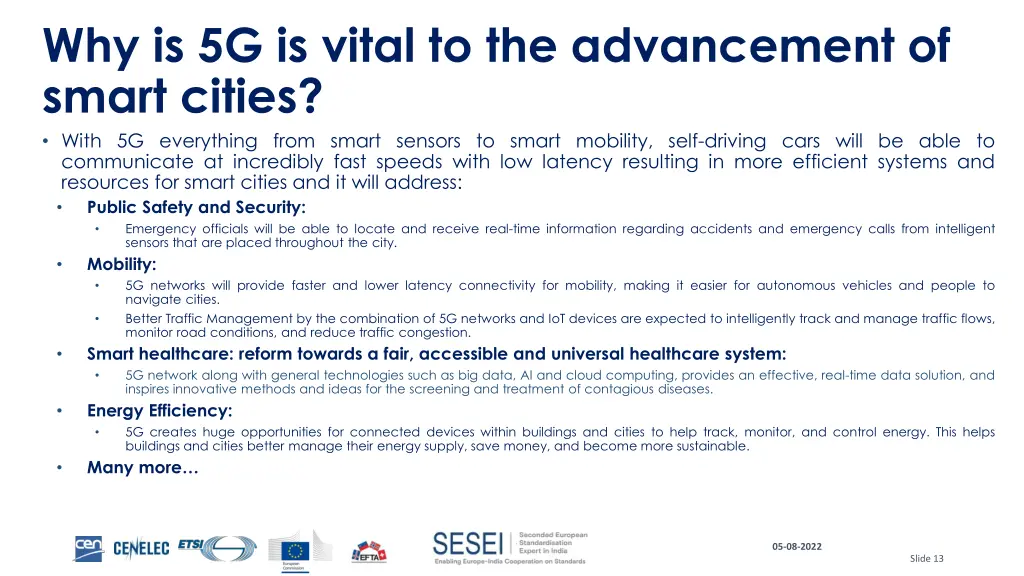 Why is 5G is vital to the advancement of smart cities?

• With 5G everything from smart sensors to smart mobility, self-driving cars will be able to communicate at incredibly fast speeds with low latency resulting in more efficient systems and resources for smart cities and it will address:

• Public Safety and Security:
  • Emergency officials will be able to locate and receive real-time information regarding accidents and emergency calls from intelligent sensors that are placed throughout the city.

• Mobility:
  • 5G networks will provide faster and lower latency connectivity for mobility, making it easier for autonomous vehicles and people to navigate cities.
  • Better Traffic Management by the combination of 5G networks and IoT devices are expected to intelligently track and manage traffic flows, monitor road conditions, and reduce traffic congestion.

• Smart healthcare: reform towards a fair, accessible and universal healthcare system:
  • 5G network along with general technologies such as big data, AI and cloud computing, provides an effective, real-time data solution, and inspires innovative methods and ideas for the screening and treatment of contagious diseases.

• Energy Efficiency:
  • 5G creates huge opportunities for connected devices within buildings and cities to help track, monitor, and control energy. This helps buildings and cities better manage their energy supply, save money, and become more sustainable.

• Many more…

cen CENELEC ETSI European Commission EFTA SESEI Seconded European Standardisation Expert in India Enabling Europe-India Cooperation on Standards

05-08-2022

Slide 13